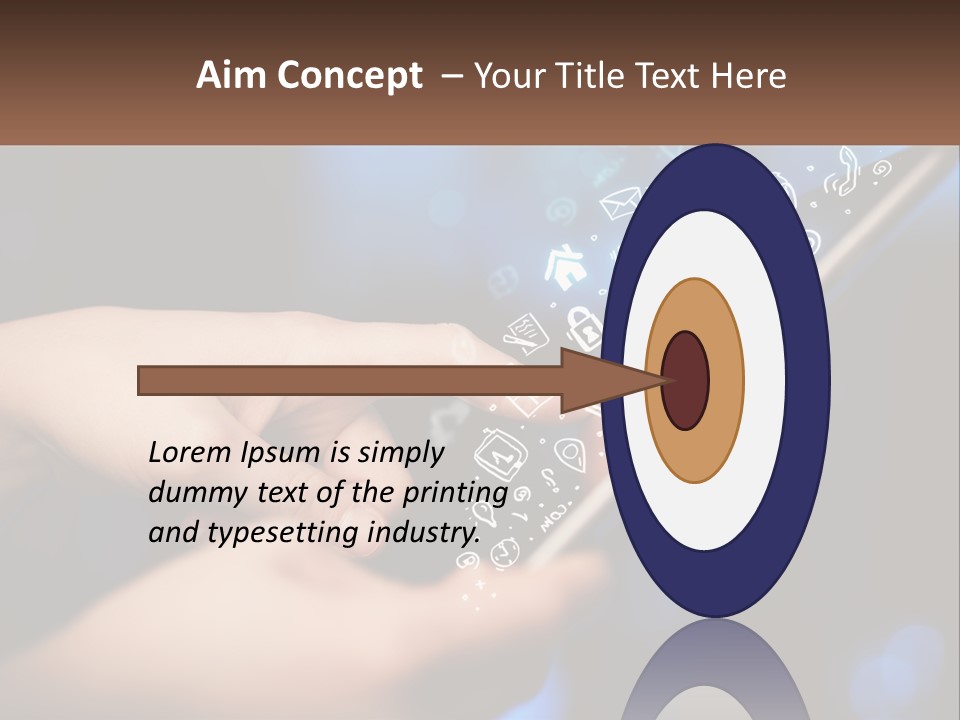 Aim Concept – Your Title Text Here

Lorem Ipsum is simply dummy text of the printing and typesetting industry.